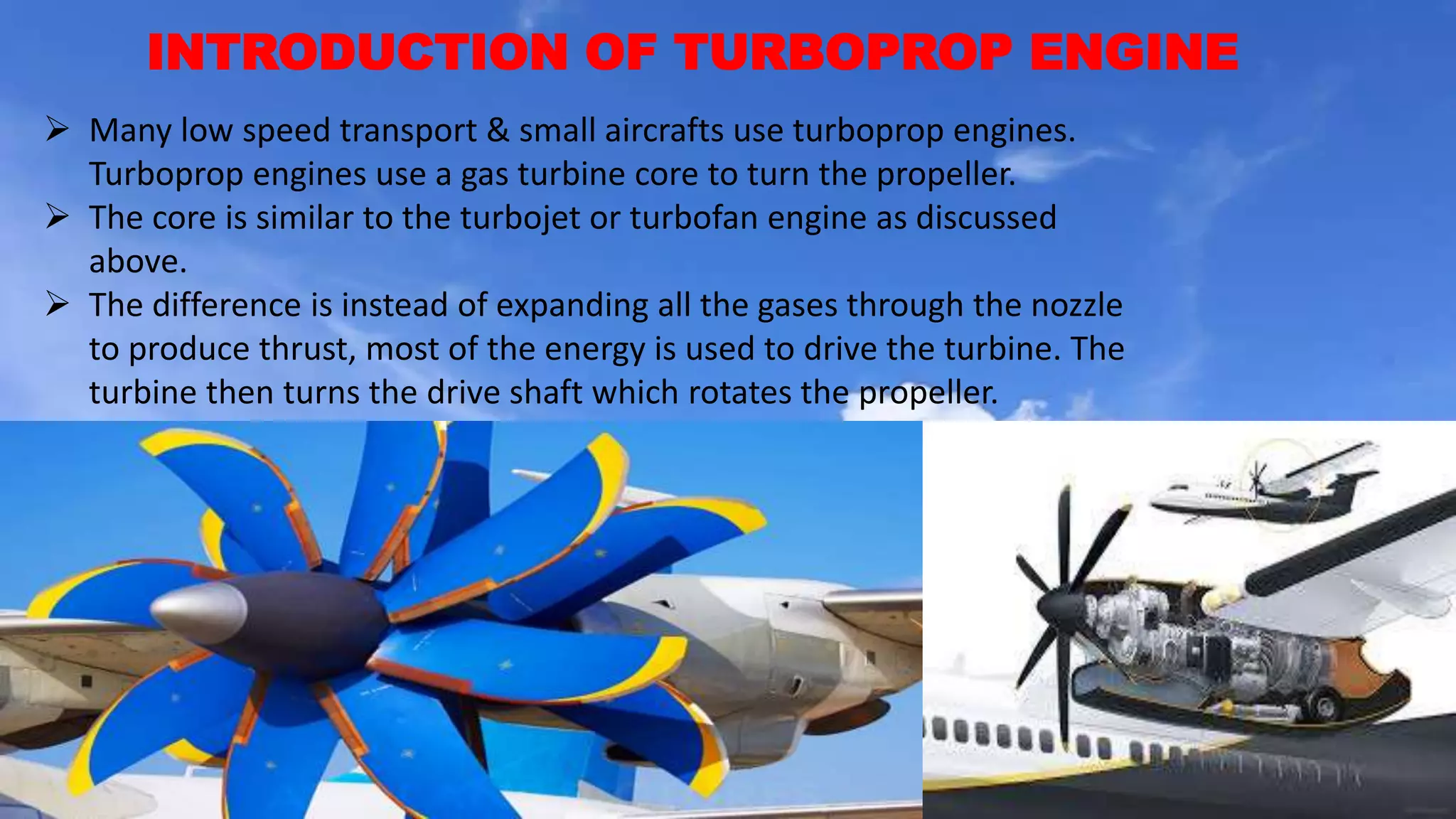 INTRODUCTION OF TURBOPROP ENGINE

➢ Many low speed transport & small aircrafts use turboprop engines. Turboprop engines use a gas turbine core to turn the propeller.

➢ The core is similar to the turbojet or turbofan engine as discussed above.

➢ The difference is instead of expanding all the gases through the nozzle to produce thrust, most of the energy is used to drive the turbine. The turbine then turns the drive shaft which rotates the propeller.